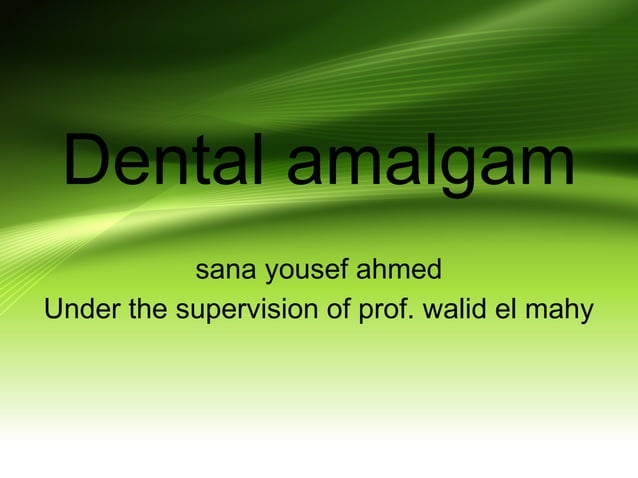 Dental amalgam

sana yousef ahmed
Under the supervision of prof. walid el mahy